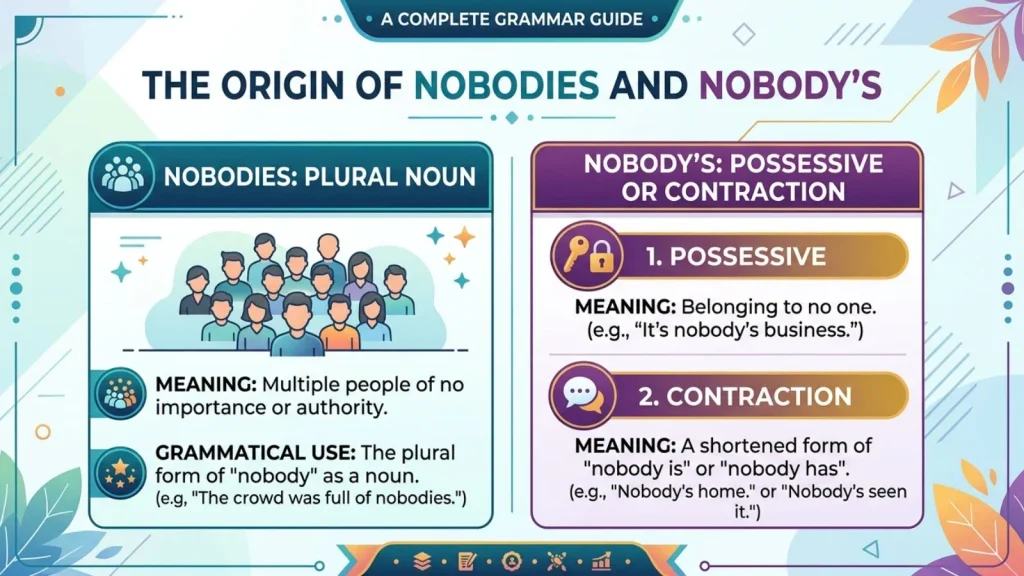 A COMPLETE GRAMMAR GUIDE

THE ORIGIN OF NOBODIES AND NOBODY'S

NOBODIES: PLURAL NOUN

MEANING: Multiple people of no importance or authority.

GRAMMATICAL USE: The plural form of "nobody" as a noun.
(e.g, "The crowd was full of nobodies.")

NOBODY'S: POSSESSIVE OR CONTRACTION

1. POSSESSIVE

MEANING: Belonging to no one.
(e.g., "It's nobody's business.")

2. CONTRACTION

MEANING: A shortened form of "nobody is" or "nobody has".
(e.g., "Nobody's home." or "Nobody's seen it.")